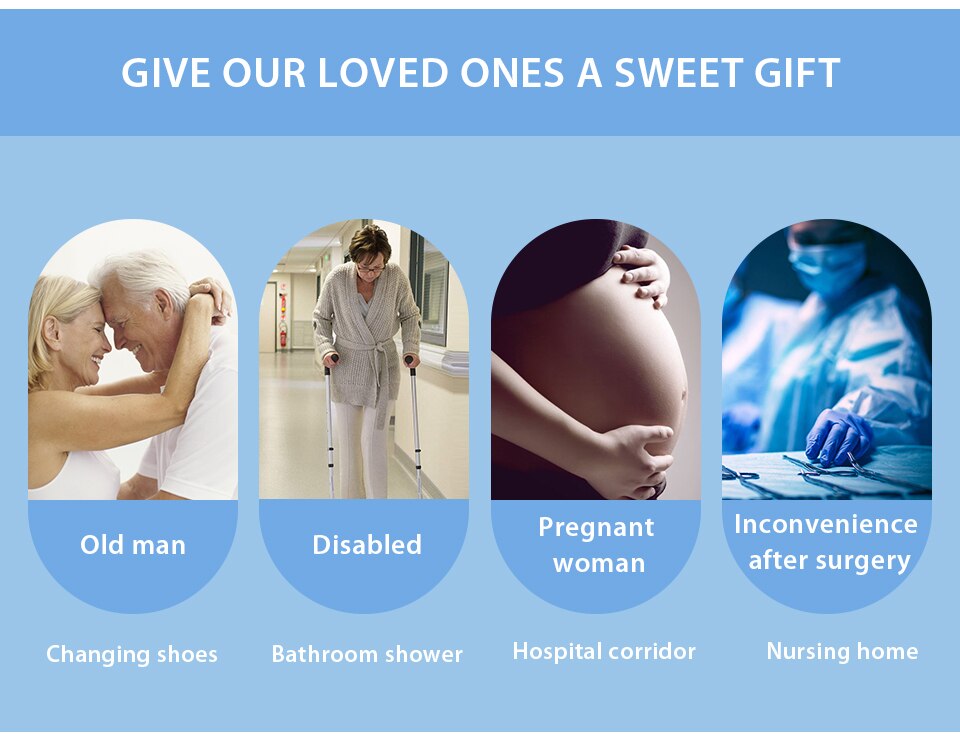 GIVE OUR LOVED ONES A SWEET GIFT

Old man

Disabled

Pregnant woman

Inconvenience after surgery

Changing shoes

Bathroom shower

Hospital corridor

Nursing home